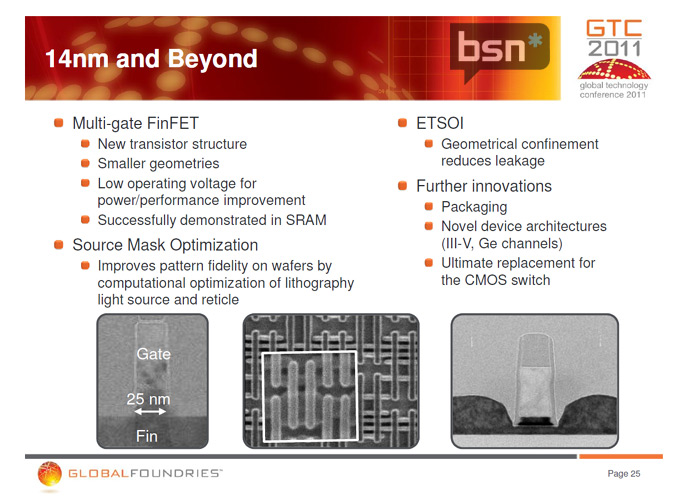 14nm and Beyond

bsn*

GTC 2011
global technology conference 2011

Multi-gate FinFET
New transistor structure
Smaller geometries
Low operating voltage for power/performance improvement
Successfully demonstrated in SRAM

Source Mask Optimization
Improves pattern fidelity on wafers by computational optimization of lithography light source and reticle

ETSOI
Geometrical confinement reduces leakage

Further innovations
Packaging
Novel device architectures (III-V, Ge channels)
Ultimate replacement for the CMOS switch

Gate
25 nm
Fin

GLOBALFOUNDRIES™

Page 25